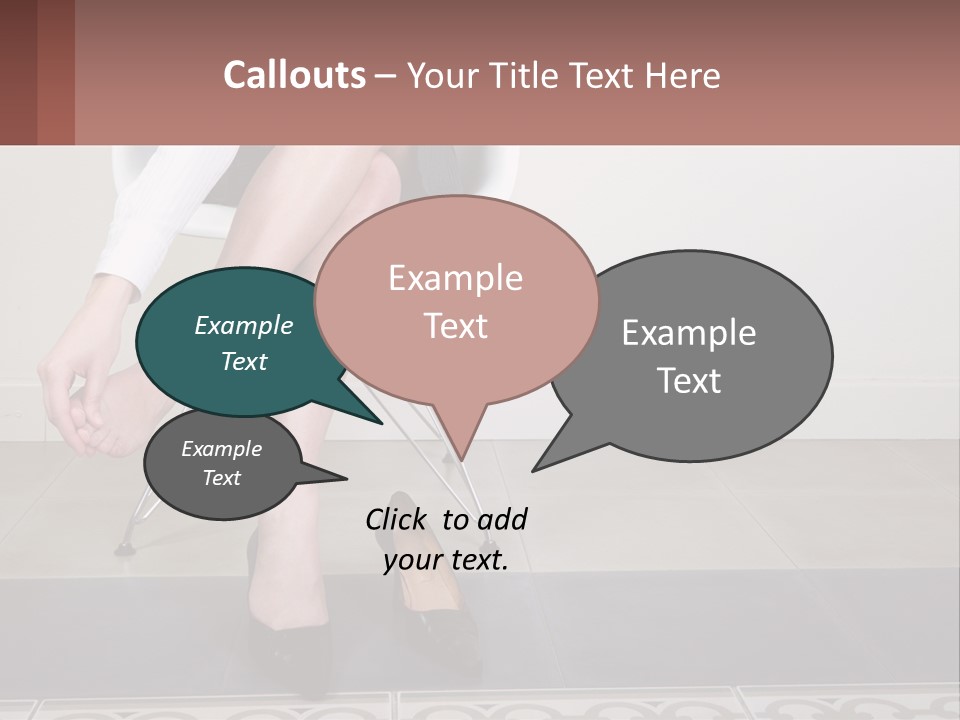 Callouts – Your Title Text Here

Example Text

Example Text

Example Text

Example Text

Click to add your text.